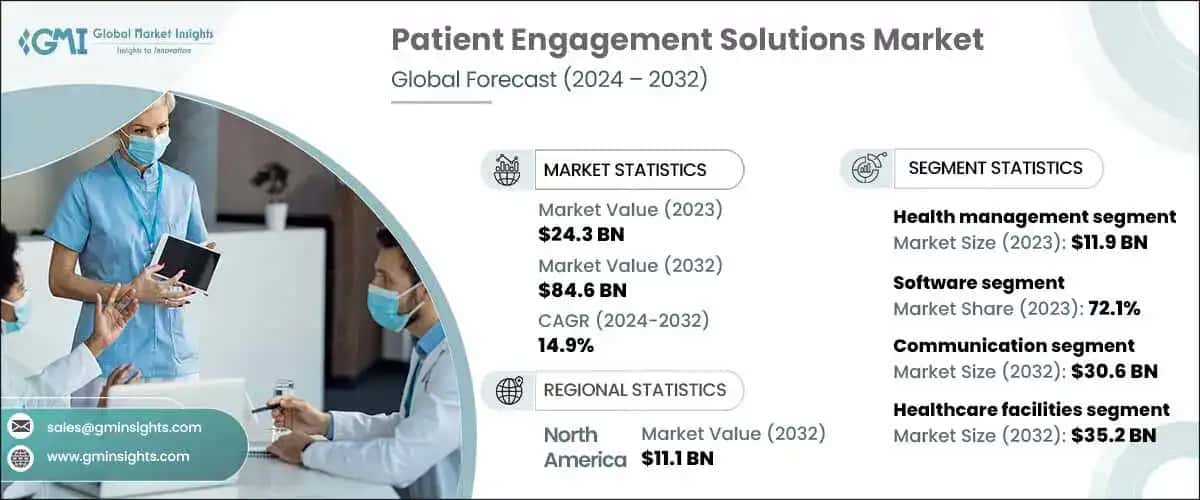 GMI Global Market Insights
Insights to Innovation

Patient Engagement Solutions Market
Global Forecast (2024 – 2032)

MARKET STATISTICS

Market Value (2023)
$24.3 BN

Market Value (2032)
$84.6 BN

CAGR (2024-2032)
14.9%

REGIONAL STATISTICS

North America
Market Value (2032)
$11.1 BN

SEGMENT STATISTICS

Health management segment
Market Size (2023): $11.9 BN

Software segment
Market Share (2023): 72.1%

Communication segment
Market Size (2032): $30.6 BN

Healthcare facilities segment
Market Size (2032): $35.2 BN

sales@gminsights.com
www.gminsights.com